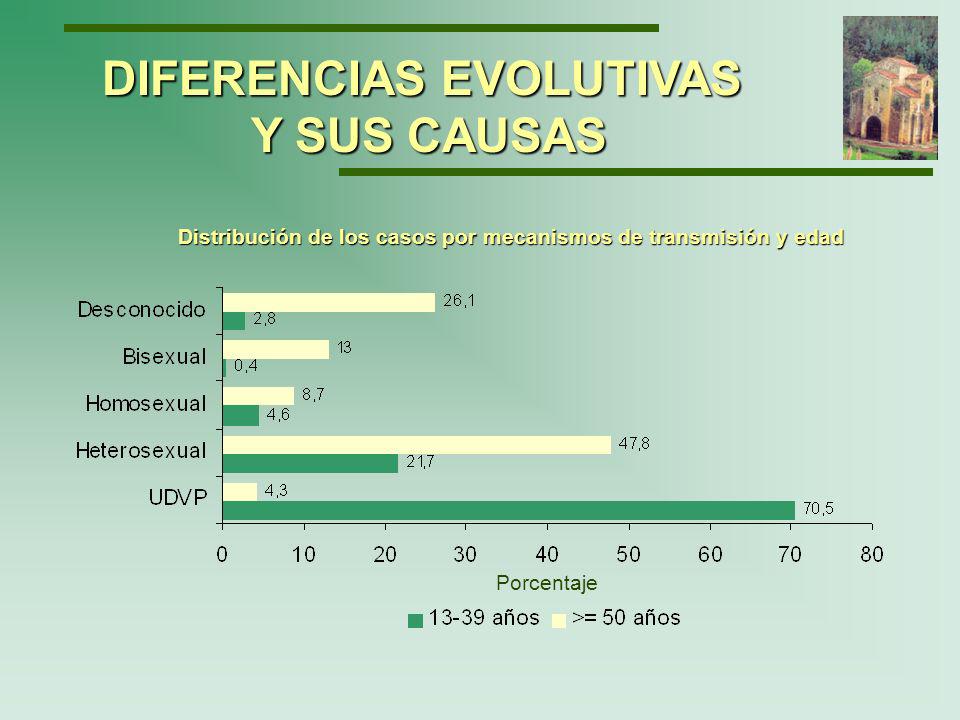 DIFERENCIAS EVOLUTIVAS Y SUS CAUSAS

Distribución de los casos por mecanismos de transmisión y edad

Desconocido
26,1
2,8
Bisexual
13
0,4
Homosexual
8,7
4,6
Heterosexual
47,8
21,7
UDVP
4,3
70,5

0 10 20 30 40 50 60 70 80
Porcentaje

13-39 años >= 50 años